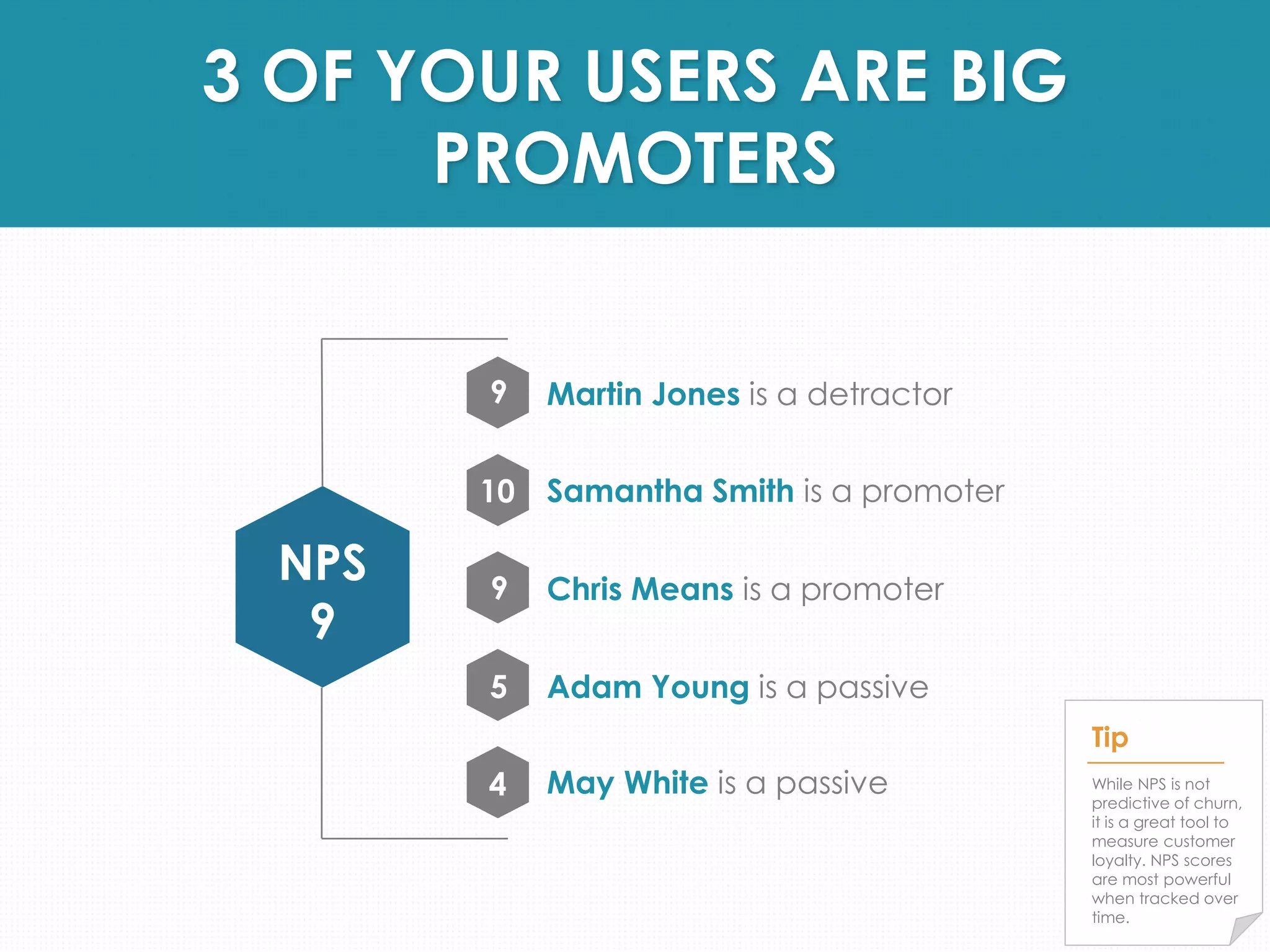 3 OF YOUR USERS ARE BIG PROMOTERS

NPS
9

9 Martin Jones is a detractor

10 Samantha Smith is a promoter

9 Chris Means is a promoter

5 Adam Young is a passive

4 May White is a passive

Tip

While NPS is not predictive of churn, it is a great tool to measure customer loyalty. NPS scores are most powerful when tracked over time.